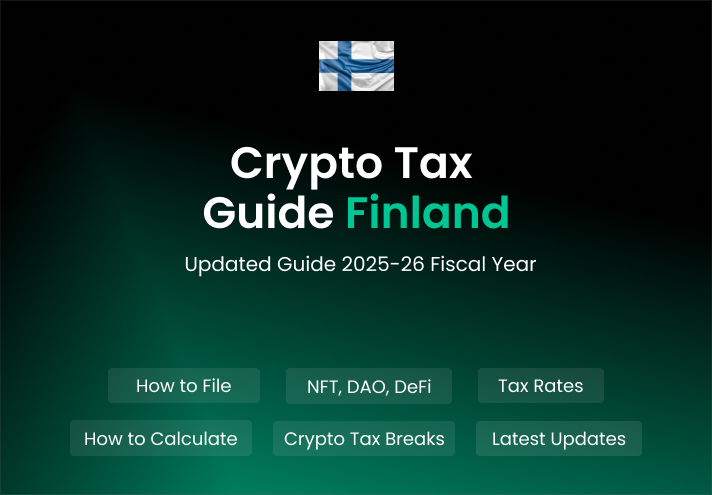 Crypto Tax Guide Finland

Updated Guide 2025-26 Fiscal Year

How to File
NFT, DAO, DeFi
Tax Rates
How to Calculate
Crypto Tax Breaks
Latest Updates